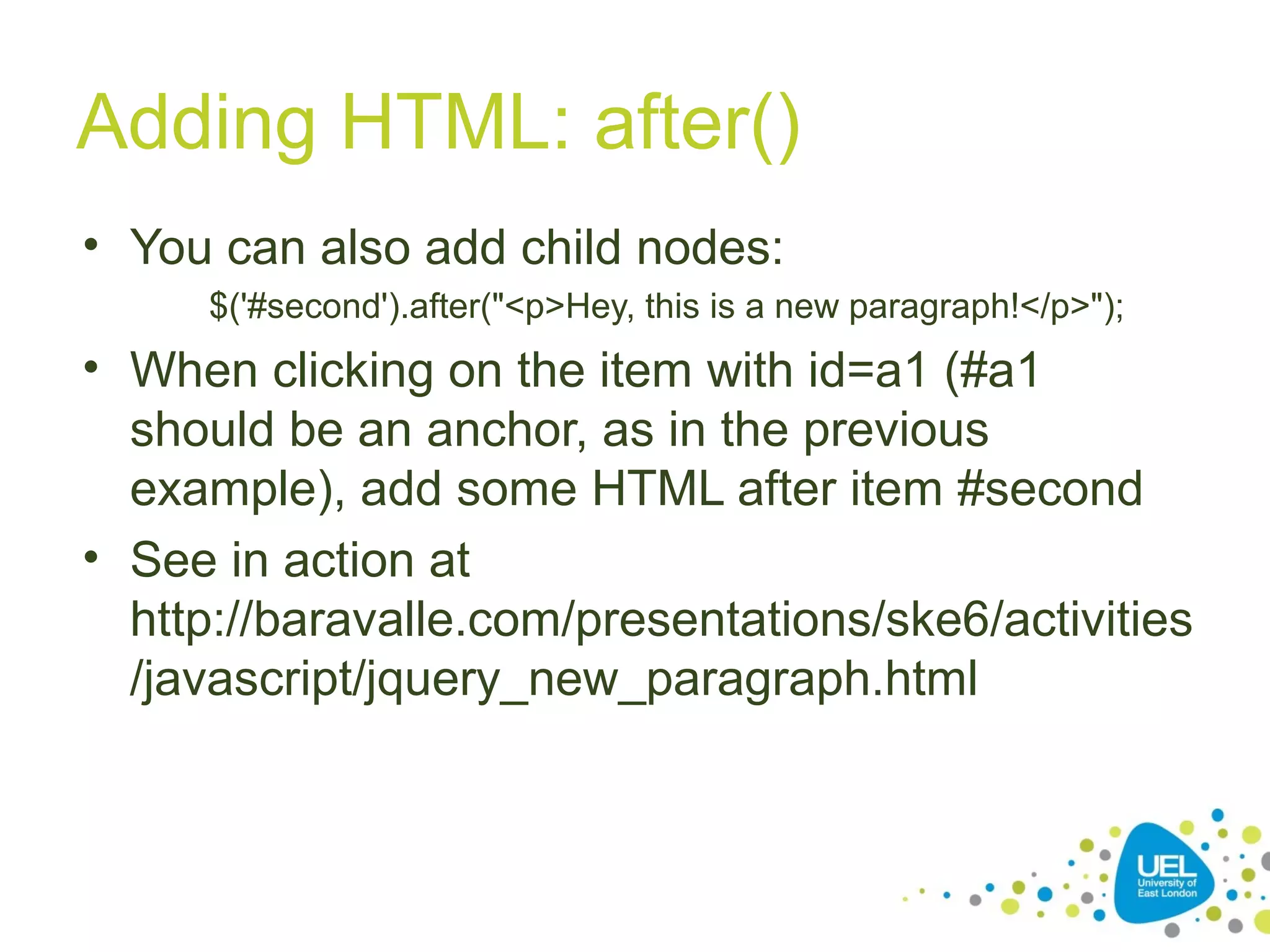 Adding HTML: after()

• You can also add child nodes:

$('#second').after("<p>Hey, this is a new paragraph!</p>");

• When clicking on the item with id=a1 (#a1 should be an anchor, as in the previous example), add some HTML after item #second

• See in action at http://baravalle.com/presentations/ske6/activities/javascript/jquery_new_paragraph.html

UEL
University of East London